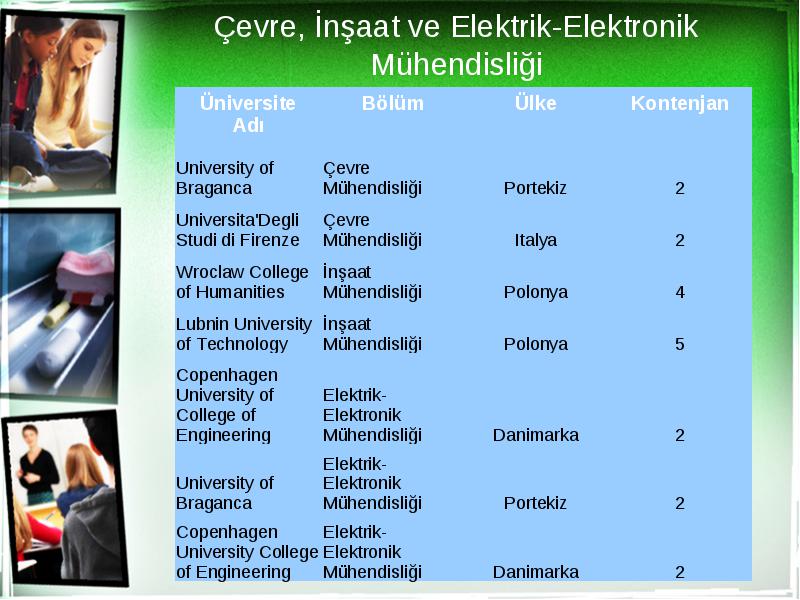 Çevre, İnşaat ve Elektrik-Elektronik Mühendisliği

| Üniversite Adı | Bölüm | Ülke | Kontenjan |
|---|---|---|---|
| University of Braganca | Çevre Mühendisliği | Portekiz | 2 |
| Universita'Degli Studi di Firenze | Çevre Mühendisliği | Italya | 2 |
| Wroclaw College of Humanities | İnşaat Mühendisliği | Polonya | 4 |
| Lubnin University of Technology | İnşaat Mühendisliği | Polonya | 5 |
| Copenhagen University of College of Engineering | Elektrik-Elektronik Mühendisliği | Danimarka | 2 |
| University of Braganca | Elektrik-Elektronik Mühendisliği | Portekiz | 2 |
| Copenhagen University College of Engineering | Elektrik-Elektronik Mühendisliği | Danimarka | 2 |